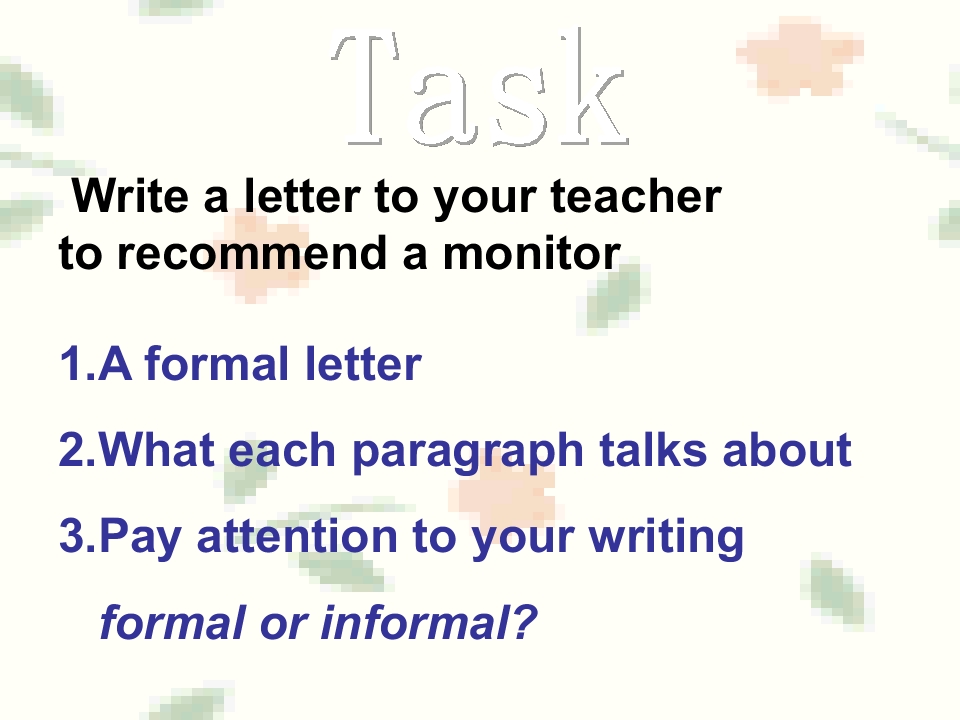 Task

Write a letter to your teacher to recommend a monitor

1.A formal letter

2.What each paragraph talks about

3.Pay attention to your writing

formal or informal?